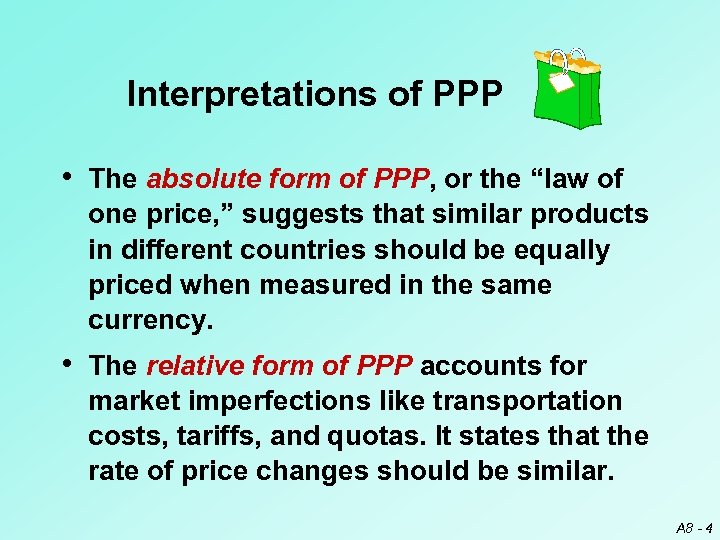 Interpretations of PPP

• The absolute form of PPP, or the “law of one price,” suggests that similar products in different countries should be equally priced when measured in the same currency.

• The relative form of PPP accounts for market imperfections like transportation costs, tariffs, and quotas. It states that the rate of price changes should be similar.

A8 - 4